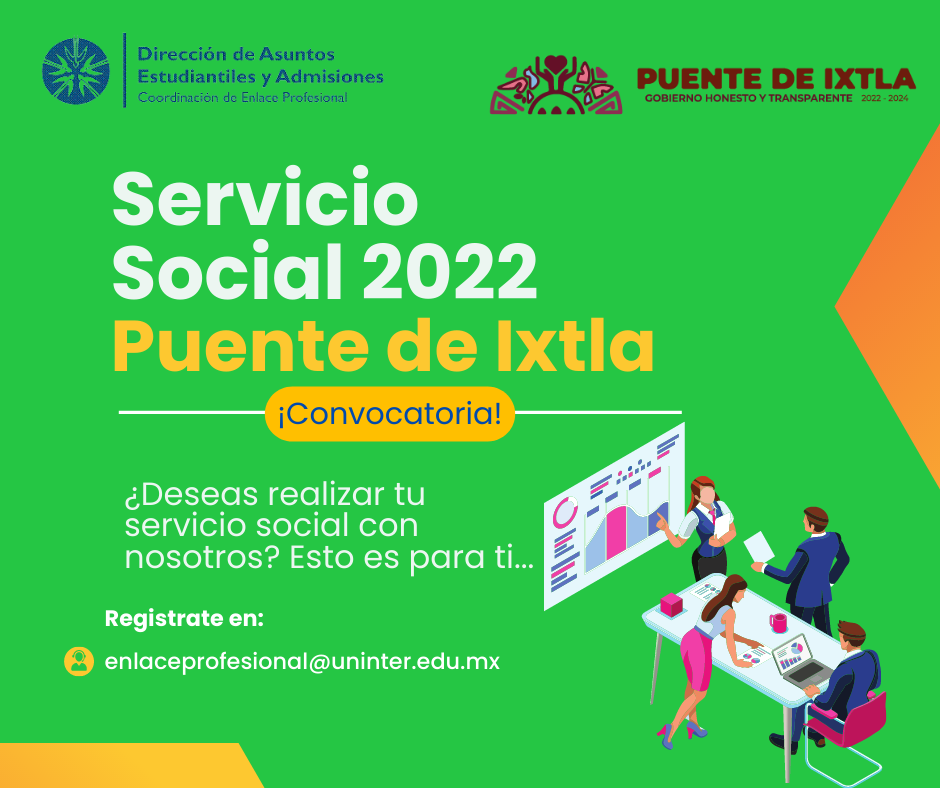 Dirección de Asuntos Estudiantiles y Admisiones
Coordinación de Enlace Profesional

PUENTE DE IXTLA
GOBIERNO HONESTO Y TRANSPARENTE 2022 - 2024

Servicio Social 2022
Puente de Ixtla

¡Convocatoria!

¿Deseas realizar tu servicio social con nosotros? Esto es para ti...

Registrate en:

enlaceprofesional@uninter.edu.mx